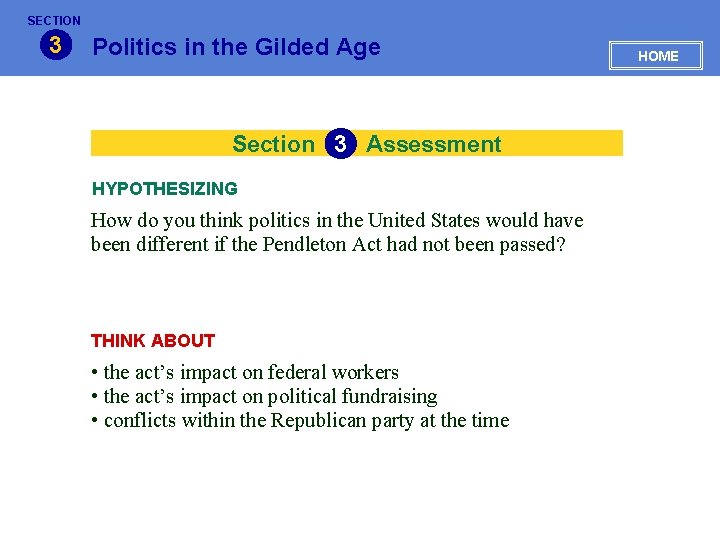 SECTION
3
Politics in the Gilded Age

HOME

Section 3 Assessment

HYPOTHESIZING

How do you think politics in the United States would have been different if the Pendleton Act had not been passed?

THINK ABOUT

• the act's impact on federal workers
• the act's impact on political fundraising
• conflicts within the Republican party at the time